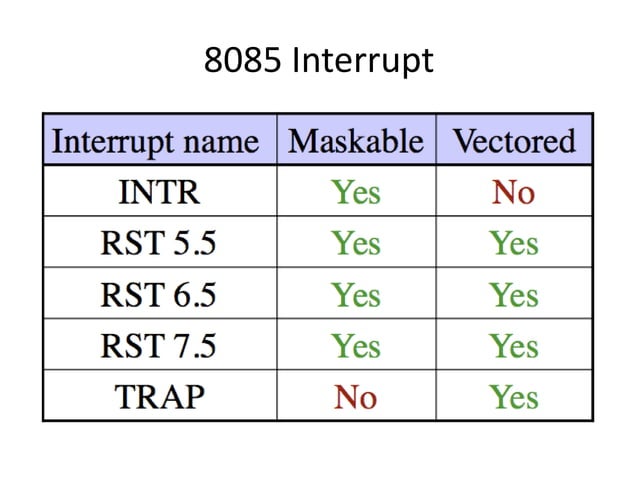 8085 Interrupt

| Interrupt name | Maskable | Vectored |
|---|---|---|
| INTR | Yes | No |
| RST 5.5 | Yes | Yes |
| RST 6.5 | Yes | Yes |
| RST 7.5 | Yes | Yes |
| TRAP | No | Yes |